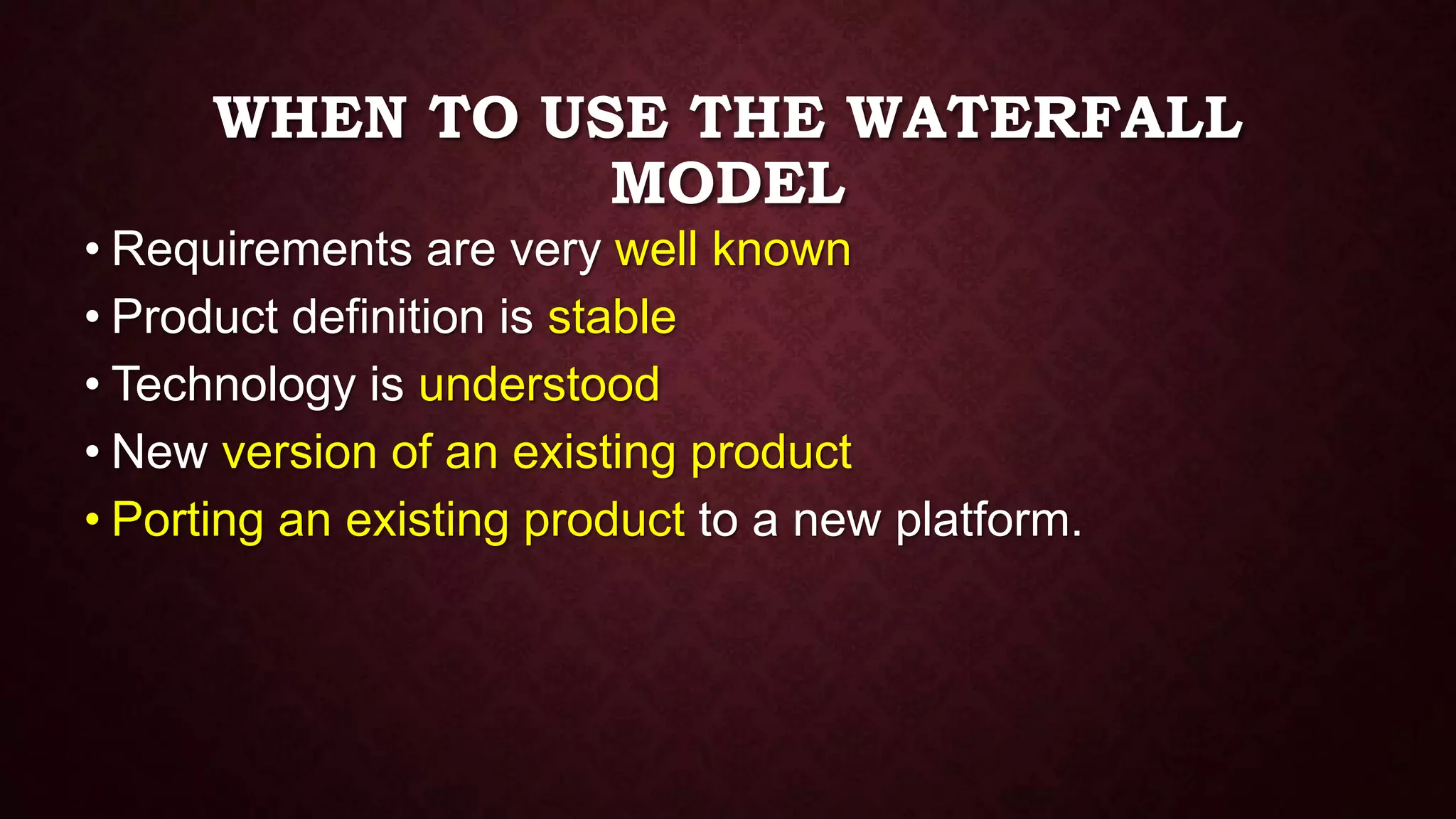 WHEN TO USE THE WATERFALL MODEL

• Requirements are very well known
• Product definition is stable
• Technology is understood
• New version of an existing product
• Porting an existing product to a new platform.